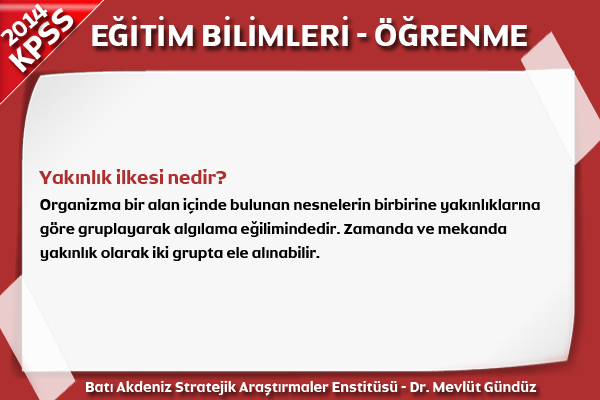 2014 KPSS

EĞİTİM BİLİMLERİ - ÖĞRENME

Yakınlık ilkesi nedir?

Organizma bir alan içinde bulunan nesnelerin birbirine yakınlıklarına göre gruplayarak algılama eğilimindedir. Zamanda ve mekanda yakınlık olarak iki grupta ele alınabilir.

Batı Akdeniz Stratejik Araştırmaler Enstitüsü - Dr. Mevlüt Gündüz